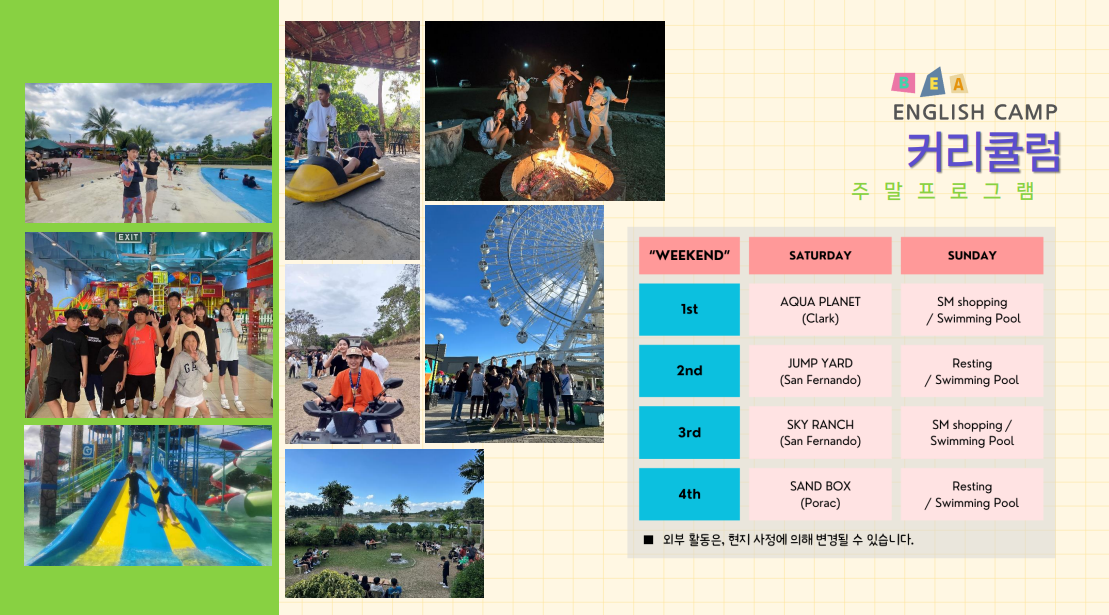 EXIT

B E A
ENGLISH CAMP
커리큘럼
주 말 프 로 그 램

| "WEEKEND" | SATURDAY | SUNDAY |
|---|---|---|
| 1st | AQUA PLANET (Clark) | SM shopping / Swimming Pool |
| 2nd | JUMP YARD (San Fernando) | Resting / Swimming Pool |
| 3rd | SKY RANCH (San Fernando) | SM shopping / Swimming Pool |
| 4th | SAND BOX (Porac) | Resting / Swimming Pool |

■ 외부 활동은, 현지 사정에 의해 변경될 수 있습니다.